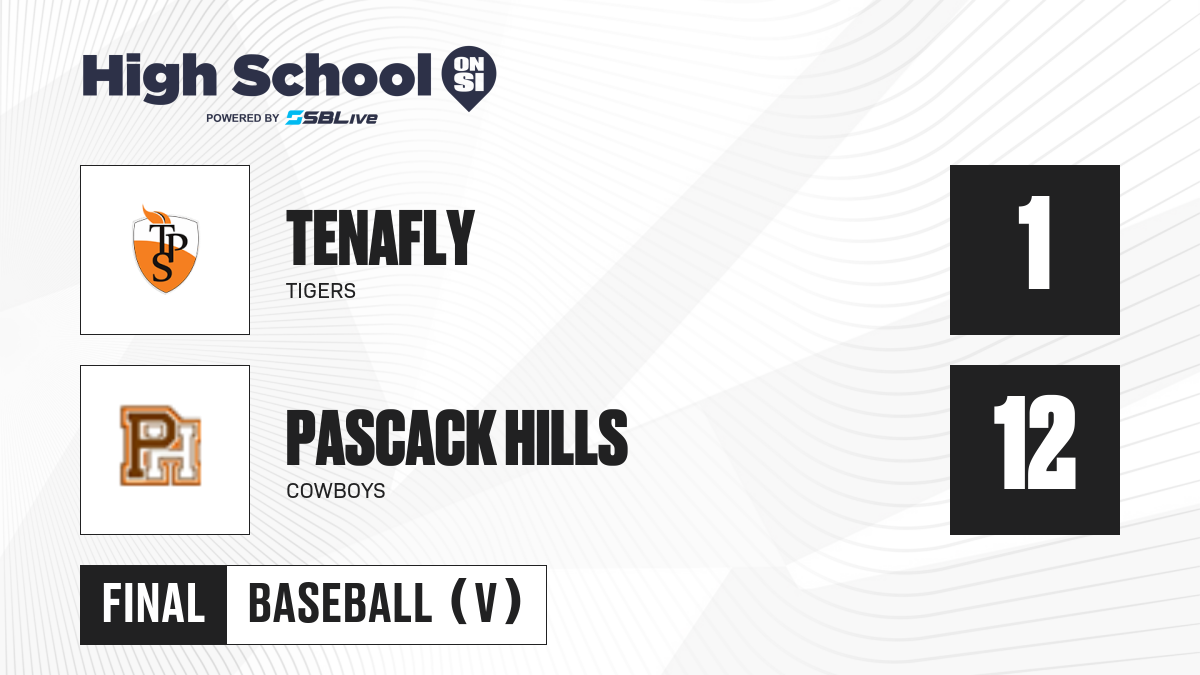 High School ON SI
POWERED BY SBLive

TPS

TENAFLY
TIGERS

1

PH

PASCACK HILLS
COWBOYS

12

FINAL
BASEBALL (V)